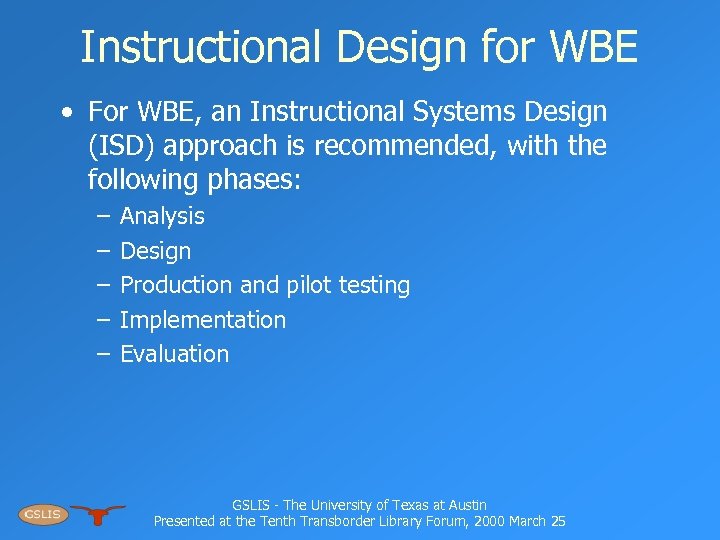 Instructional Design for WBE

• For WBE, an Instructional Systems Design (ISD) approach is recommended, with the following phases:
– Analysis
– Design
– Production and pilot testing
– Implementation
– Evaluation

GSLIS

GSLIS - The University of Texas at Austin
Presented at the Tenth Transborder Library Forum, 2000 March 25